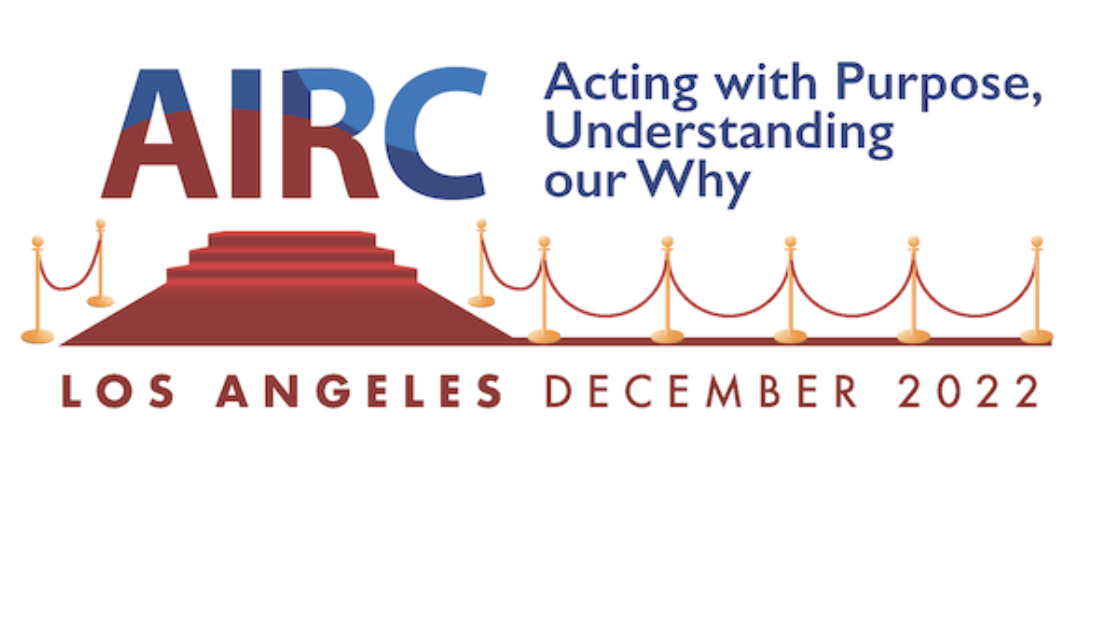 AIRC

Acting with Purpose, Understanding our Why

LOS ANGELES DECEMBER 2022